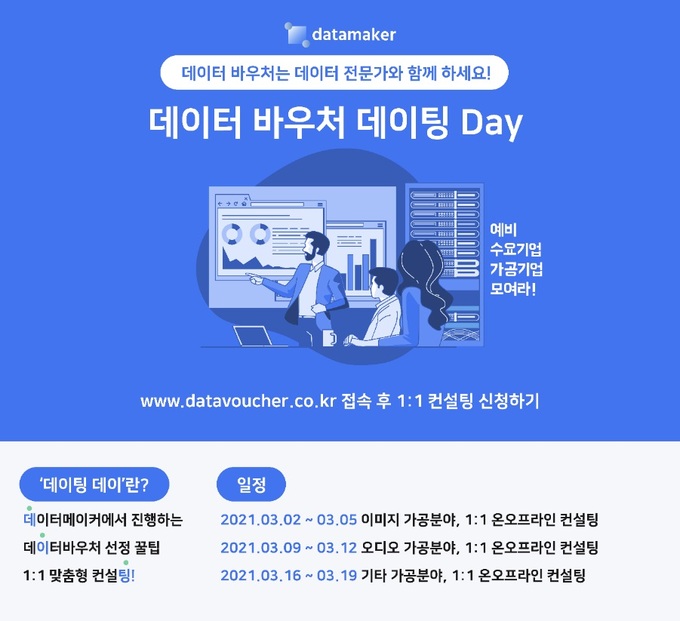 datamaker

데이터 바우처는 데이터 전문가와 함께 하세요!

데이터 바우처 데이팅 Day

예비
수요기업
가공기업
모여라!

www.datavoucher.co.kr 접속 후 1:1 컨설팅 신청하기

'데이팅 데이'란?

데이터메이커에서 진행하는
데이터바우처 선정 꿀팁
1:1 맞춤형 컨설팅!

일정

2021.03.02 ~ 03.05 이미지 가공분야, 1:1 온오프라인 컨설팅
2021.03.09 ~ 03.12 오디오 가공분야, 1:1 온오프라인 컨설팅
2021.03.16 ~ 03.19 기타 가공분야, 1:1 온오프라인 컨설팅